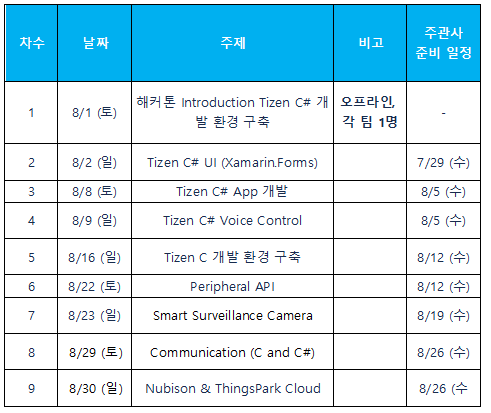 | 차수 | 날짜 | 주제 | 비고 | 주관사 준비 일정 |
|---|---|---|---|---|
| 1 | 8/1 (토) | 해커톤 Introduction Tizen C# 개발 환경 구축 | 오프라인, 각 팀 1명 | - |
| 2 | 8/2 (일) | Tizen C# UI (Xamarin.Forms) | | 7/29 (수) |
| 3 | 8/8 (토) | Tizen C# App 개발 | | 8/5 (수) |
| 4 | 8/9 (일) | Tizen C# Voice Control | | 8/5 (수) |
| 5 | 8/16 (일) | Tizen C 개발 환경 구축 | | 8/12 (수) |
| 6 | 8/22 (토) | Peripheral API | | 8/12 (수) |
| 7 | 8/23 (일) | Smart Surveillance Camera | | 8/19 (수) |
| 8 | 8/29 (토) | Communication (C and C#) | | 8/26 (수) |
| 9 | 8/30 (일) | Nubison & ThingsPark Cloud | | 8/26 (수 |